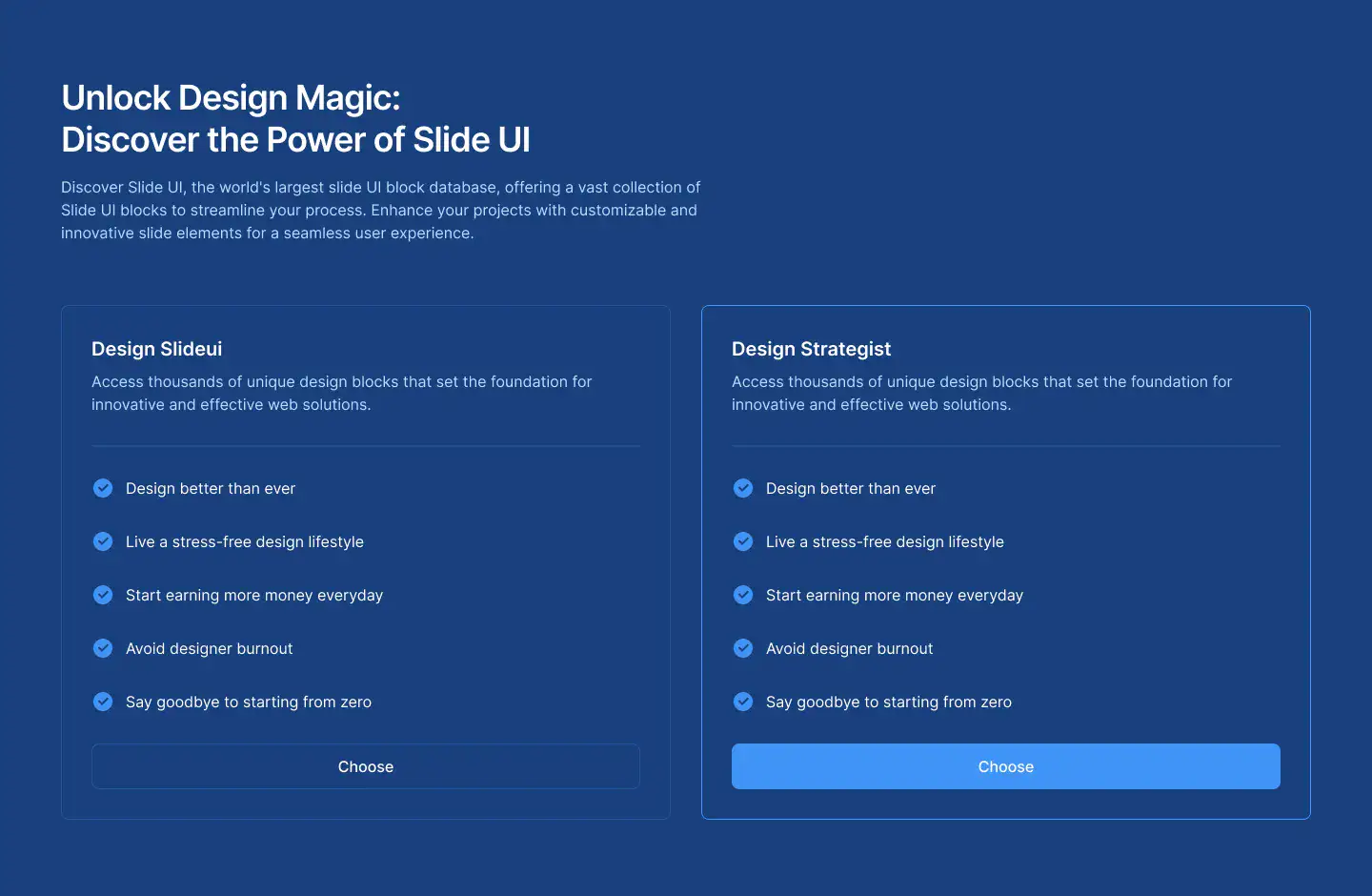 Unlock Design Magic:
Discover the Power of Slide UI

Discover Slide UI, the world's largest slide UI block database, offering a vast collection of Slide UI blocks to streamline your process. Enhance your projects with customizable and innovative slide elements for a seamless user experience.

Design Slideui

Access thousands of unique design blocks that set the foundation for innovative and effective web solutions.

Design better than ever

Live a stress-free design lifestyle

Start earning more money everyday

Avoid designer burnout

Say goodbye to starting from zero

Choose

Design Strategist

Access thousands of unique design blocks that set the foundation for innovative and effective web solutions.

Design better than ever

Live a stress-free design lifestyle

Start earning more money everyday

Avoid designer burnout

Say goodbye to starting from zero

Choose